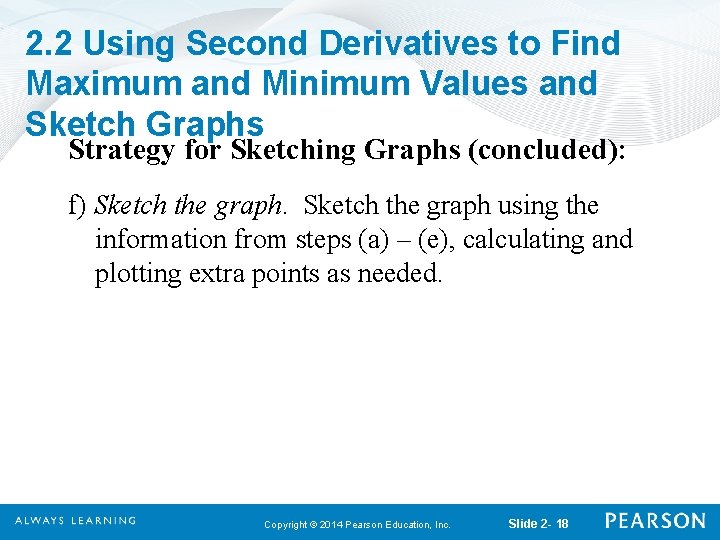 2.2 Using Second Derivatives to Find Maximum and Minimum Values and Sketch Graphs

Strategy for Sketching Graphs (concluded):

f) Sketch the graph. Sketch the graph using the information from steps (a) – (e), calculating and plotting extra points as needed.

ALWAYS LEARNING

Copyright © 2014 Pearson Education, Inc.

Slide 2- 18

PEARSON